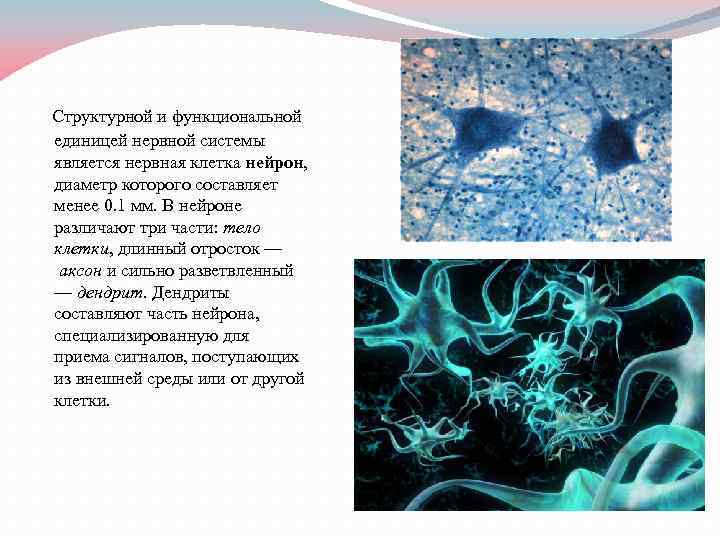 Структурной и функциональной единицей нервной системы является нервная клетка нейрон, диаметр которого составляет менее 0.1 мм. В нейроне различают три части: тело клетки, длинный отросток — аксон и сильно разветвленный — дендрит. Дендриты составляют часть нейрона, специализированную для приема сигналов, поступающих из внешней среды или от другой клетки.